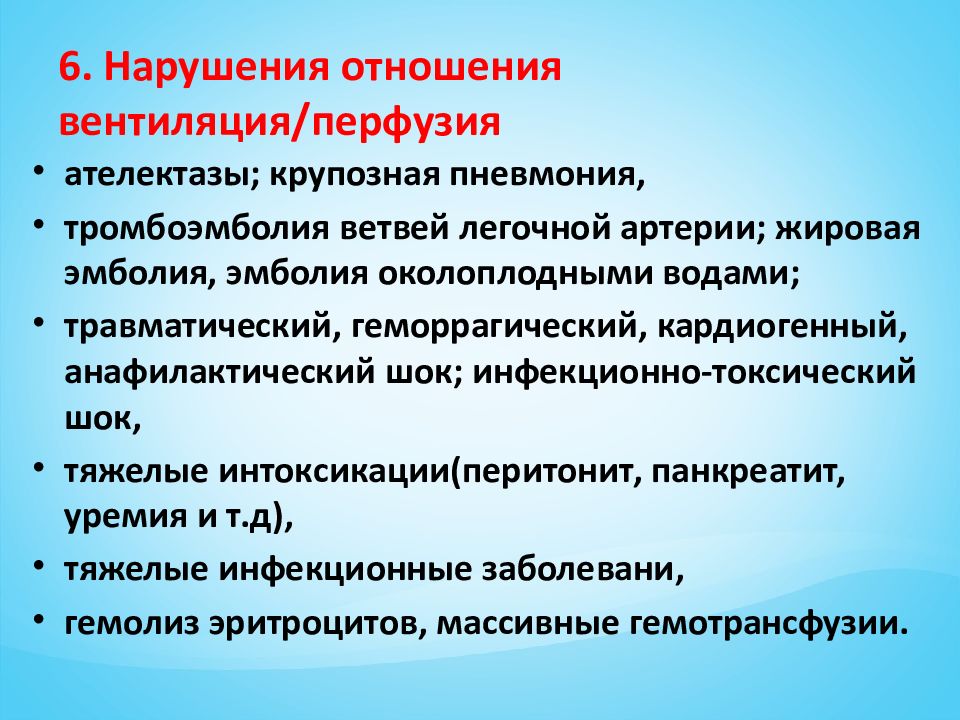 6. Нарушения отношения вентиляция/перфузия

• ателектазы; крупозная пневмония,
• тромбоэмболия ветвей легочной артерии; жировая эмболия, эмболия околоплодными водами;
• травматический, геморрагический, кардиогенный, анафилактический шок; инфекционно-токсический шок,
• тяжелые интоксикации(перитонит, панкреатит, уремия и т.д),
• тяжелые инфекционные заболевани,
• гемолиз эритроцитов, массивные гемотрансфузии.